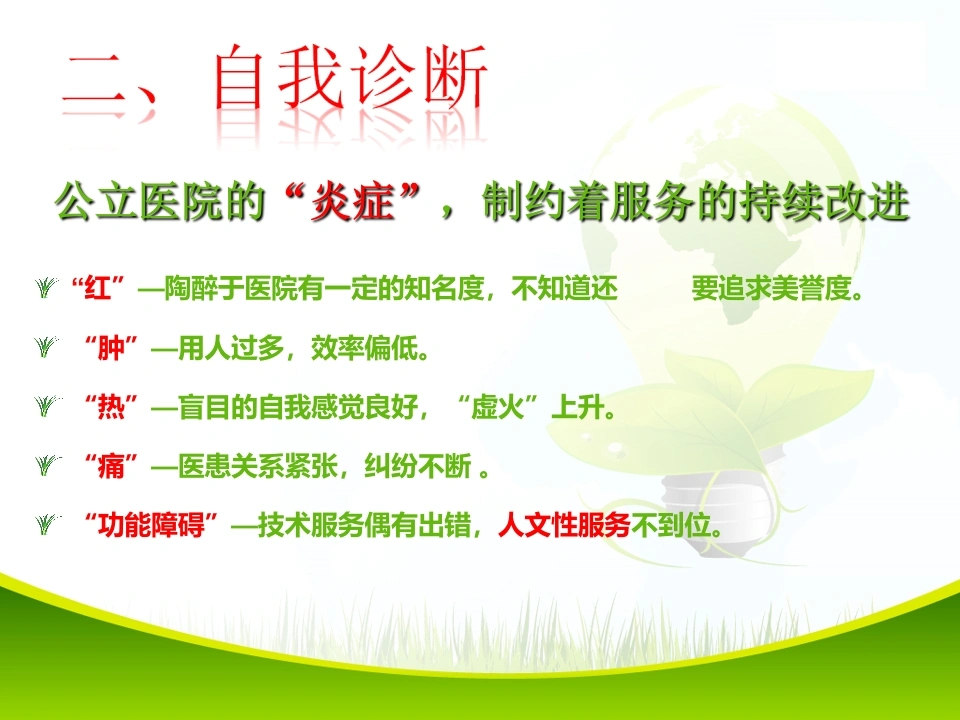 二、自我诊断

公立医院的“炎症”，制约着服务的持续改进

“红”—陶醉于医院有一定的知名度，不知道还 要追求美誉度。

“肿”—用人过多，效率偏低。

“热”—盲目的自我感觉良好，“虚火”上升。

“痛”—医患关系紧张，纠纷不断 。

“功能障碍”—技术服务偶有出错，人文性服务不到位。